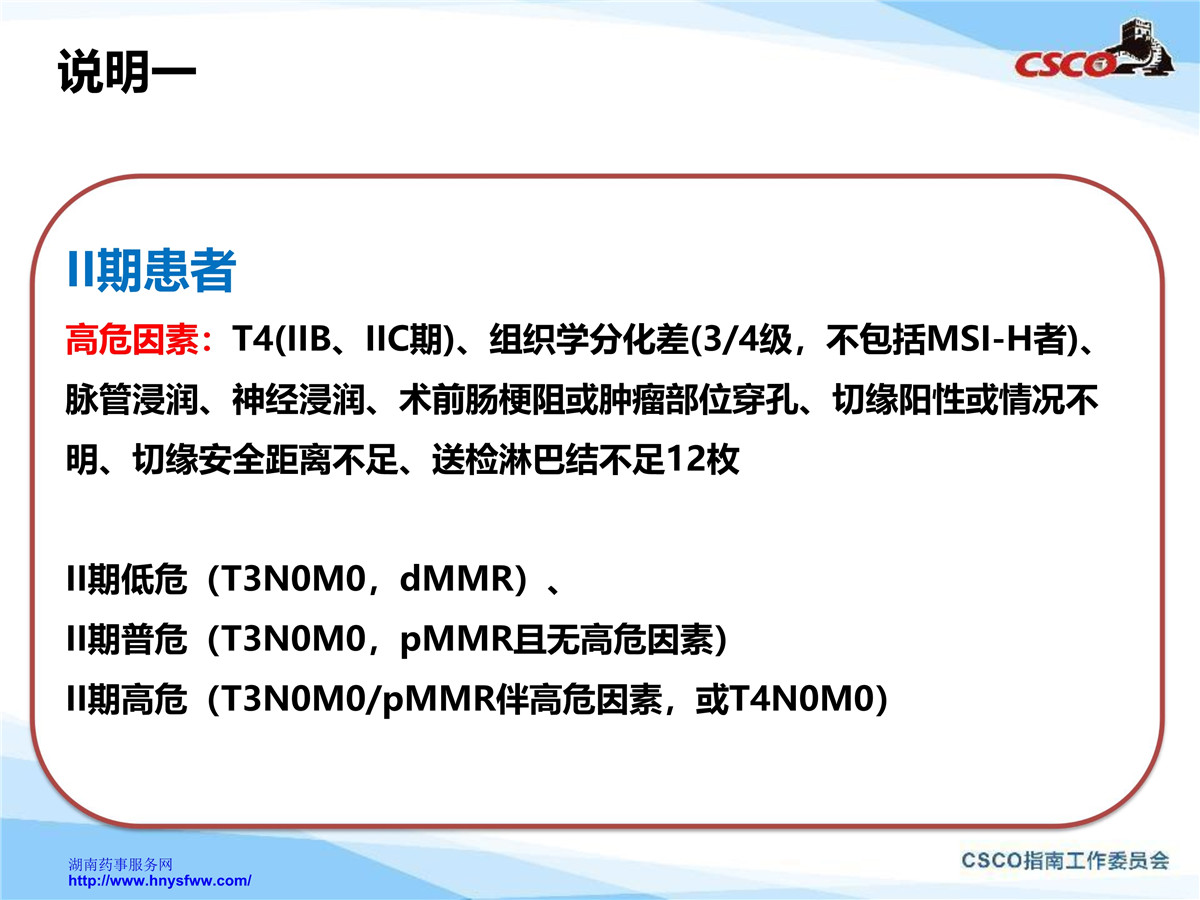 说明一

CSCO

II期患者

高危因素：T4(IIB、IIC期)、组织学分化差(3/4级，不包括MSI-H者)、脉管浸润、神经浸润、术前肠梗阻或肿瘤部位穿孔、切缘阳性或情况不明、切缘安全距离不足、送检淋巴结不足12枚

II期低危（T3N0M0，dMMR）、
II期普危（T3N0M0，pMMR且无高危因素）
II期高危（T3N0M0/pMMR伴高危因素，或T4N0M0）

湖南药事服务网
http://www.hnysfww.com/

CSCO指南工作委员会